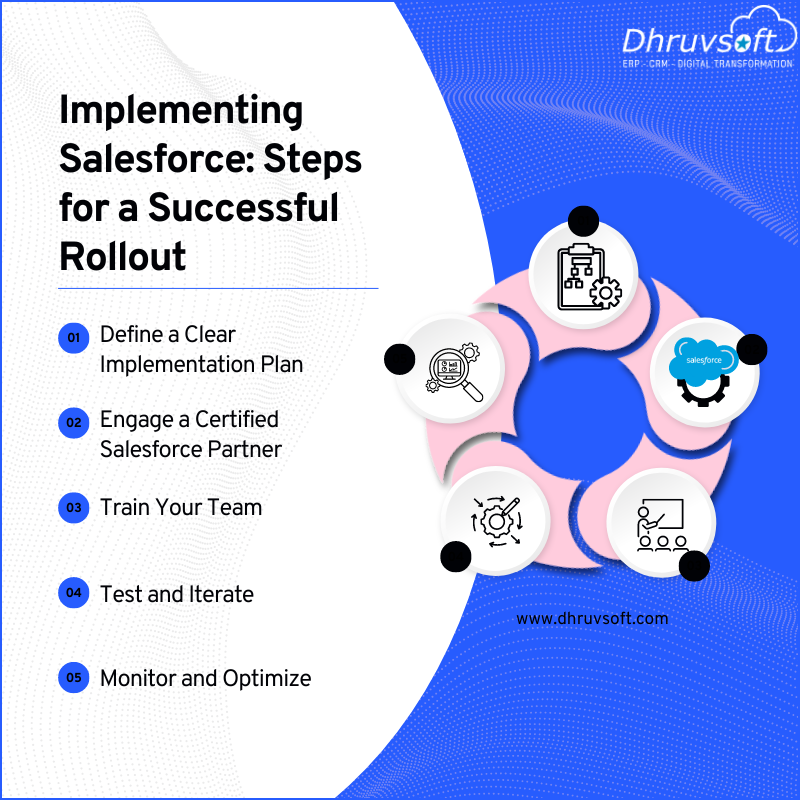 Dhruvsoft
ERP - CRM - DIGITAL TRANSFORMATION

Implementing Salesforce: Steps for a Successful Rollout

01 Define a Clear Implementation Plan

02 Engage a Certified Salesforce Partner

03 Train Your Team

04 Test and Iterate

05 Monitor and Optimize

salesforce

www.dhruvsoft.com